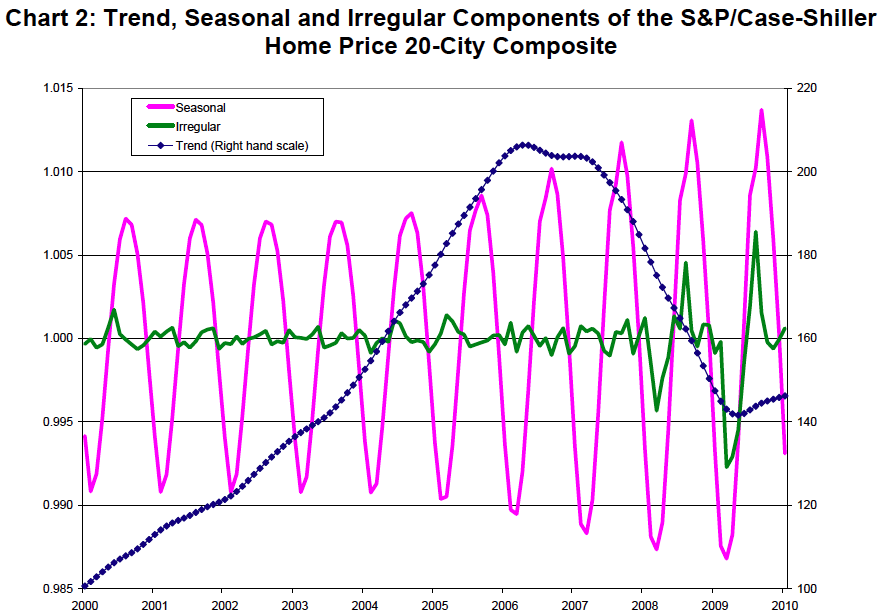 Chart 2: Trend, Seasonal and Irregular Components of the S&P/Case-Shiller Home Price 20-City Composite

Seasonal
Irregular
Trend (Right hand scale)

1.015
1.010
1.005
1.000
0.995
0.990
0.985

220
200
180
160
140
120
100

2000
2001
2002
2003
2004
2005
2006
2007
2008
2009
2010